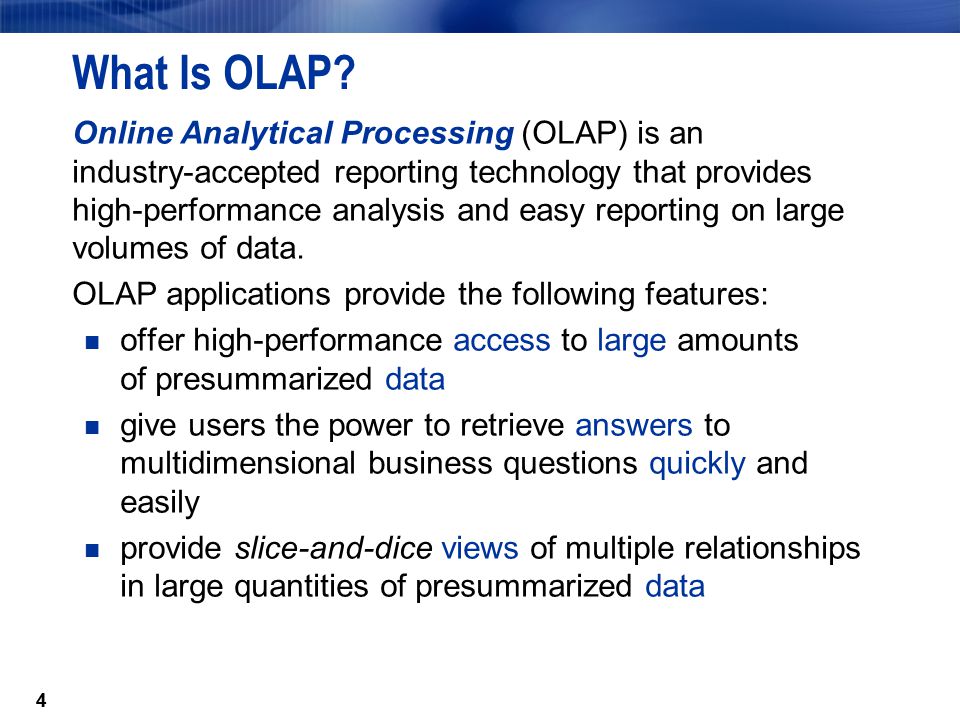 What Is OLAP?

Online Analytical Processing (OLAP) is an industry-accepted reporting technology that provides high-performance analysis and easy reporting on large volumes of data.

OLAP applications provide the following features:

- offer high-performance access to large amounts of presummarized data
- give users the power to retrieve answers to multidimensional business questions quickly and easily
- provide slice-and-dice views of multiple relationships in large quantities of presummarized data

4